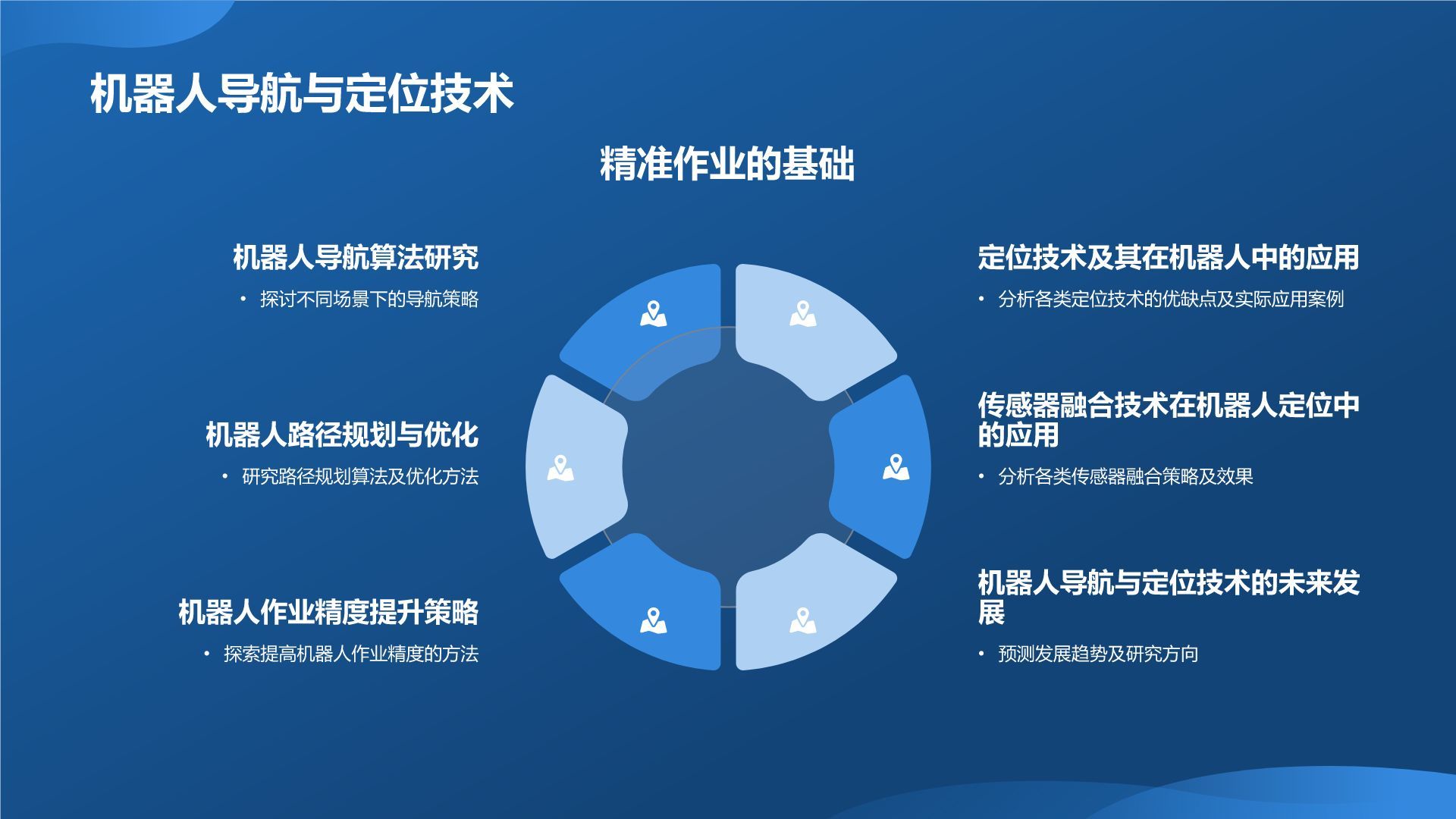 机器人导航与定位技术

精准作业的基础

机器人导航算法研究

• 探讨不同场景下的导航策略

机器人路径规划与优化

• 研究路径规划算法及优化方法

机器人作业精度提升策略

• 探索提高机器人作业精度的方法

定位技术及其在机器人中的应用

• 分析各类定位技术的优缺点及实际应用案例

传感器融合技术在机器人定位中的应用

• 分析各类传感器融合策略及效果

机器人导航与定位技术的未来发展

• 预测发展趋势及研究方向